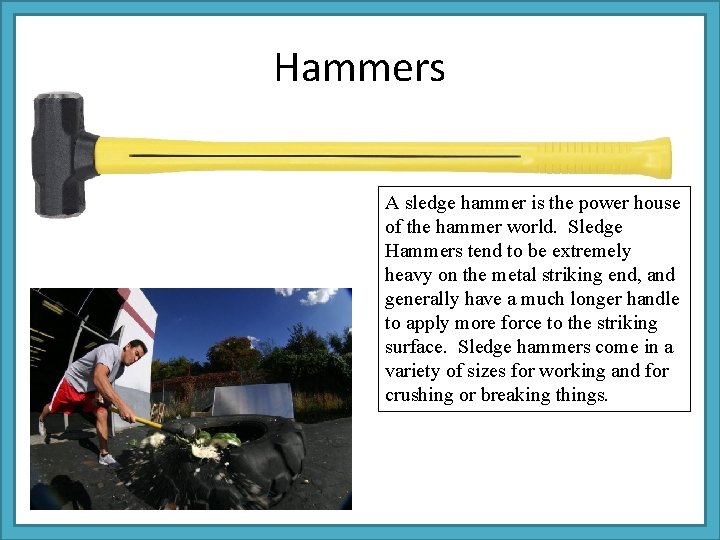 Hammers

A sledge hammer is the power house of the hammer world. Sledge Hammers tend to be extremely heavy on the metal striking end, and generally have a much longer handle to apply more force to the striking surface. Sledge hammers come in a variety of sizes for working and for crushing or breaking things.